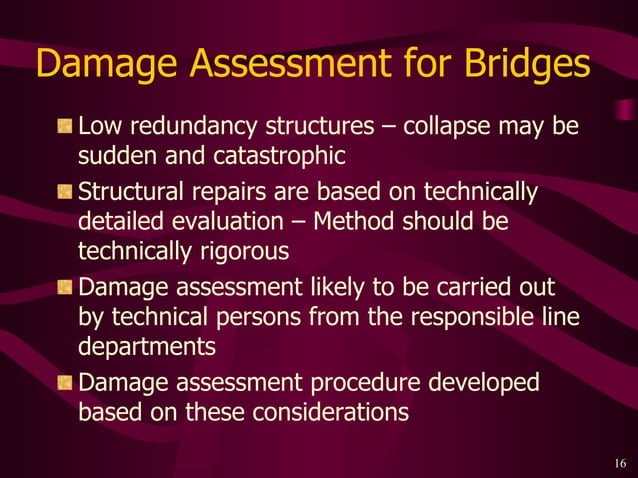 Damage Assessment for Bridges

Low redundancy structures – collapse may be sudden and catastrophic

Structural repairs are based on technically detailed evaluation – Method should be technically rigorous

Damage assessment likely to be carried out by technical persons from the responsible line departments

Damage assessment procedure developed based on these considerations

16